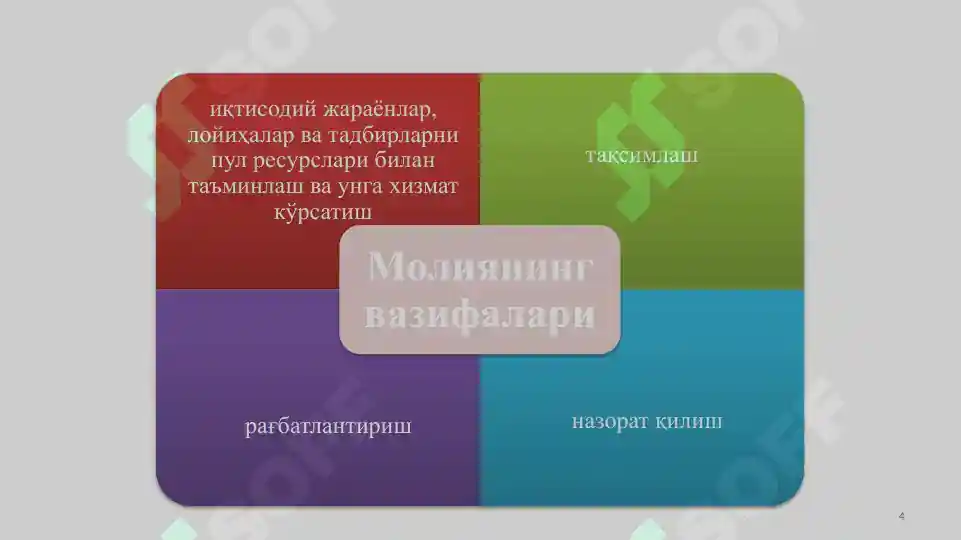 иқтисодий жараёнлар, лойиҳалар ва тадбирларни пул ресурслари билан таъминлаш ва унга хизмат кўрсатиш

тақсимлаш

Молиянинг вазифалари

рағбатлантириш

назорат қилиш

4